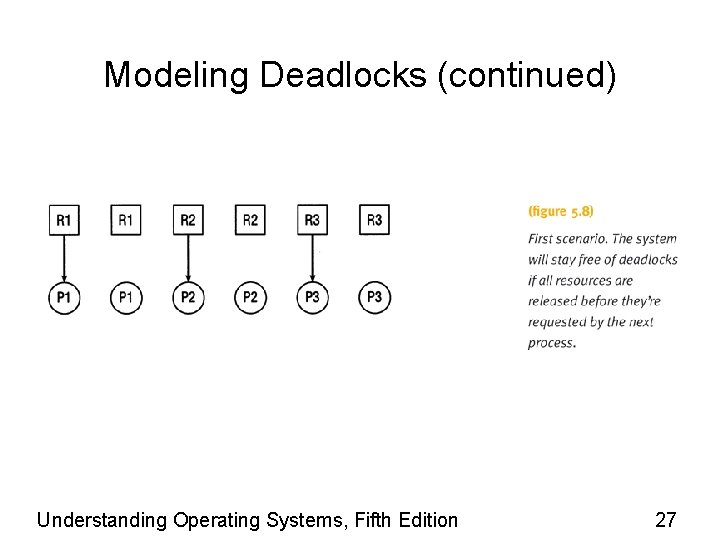 Modeling Deadlocks (continued)

R1 R1 R2 R2 R3 R3

P1 P1 P2 P2 P3 P3

(figure 5.8)

First scenario. The system will stay free of deadlocks if all resources are released before they're requested by the next process.

Understanding Operating Systems, Fifth Edition

27